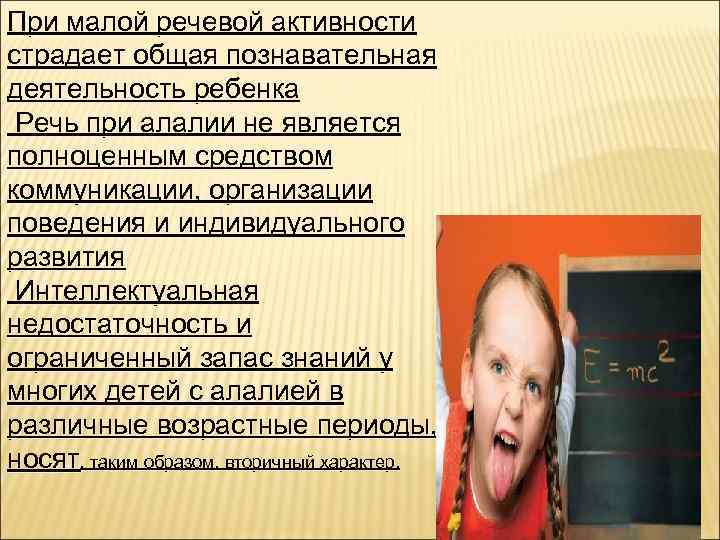 При малой речевой активности страдает общая познавательная деятельность ребенка

Речь при алалии не является полноценным средством коммуникации, организации поведения и индивидуального развития

Интеллектуальная недостаточность и ограниченный запас знаний у многих детей с алалией в различные возрастные периоды, носят, таким образом, вторичный характер.

$E = mc^2$